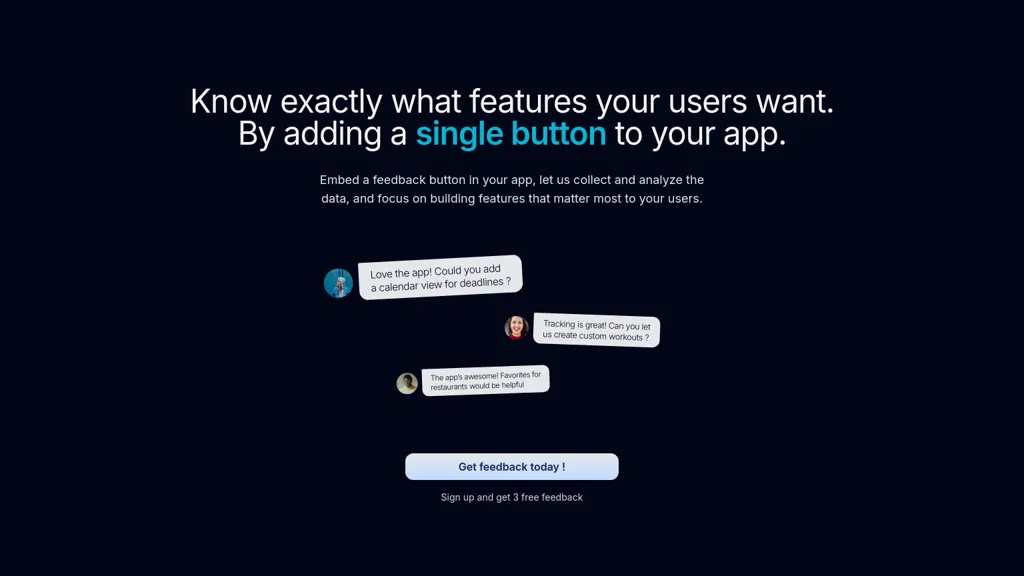 Know exactly what features your users want.
By adding a single button to your app.

Embed a feedback button in your app, let us collect and analyze the data, and focus on building features that matter most to your users.

Love the app! Could you add a calendar view for deadlines ?

Tracking is great! Can you let us create custom workouts ?

The app's awesome! Favorites for restaurants would be helpful

Get feedback today !

Sign up and get 3 free feedback